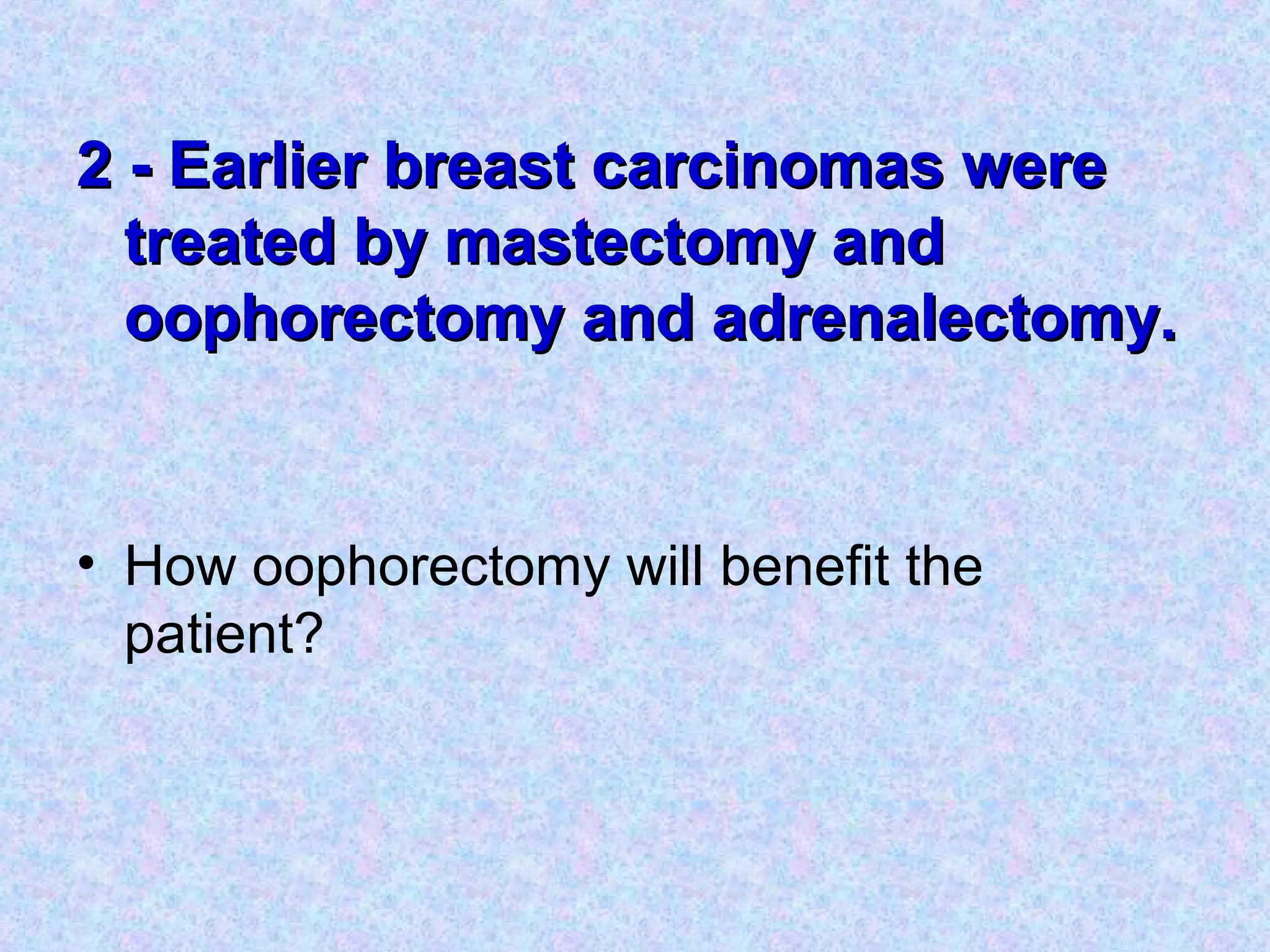 2 - Earlier breast carcinomas were treated by mastectomy and oophorectomy and adrenalectomy.

• How oophorectomy will benefit the patient?